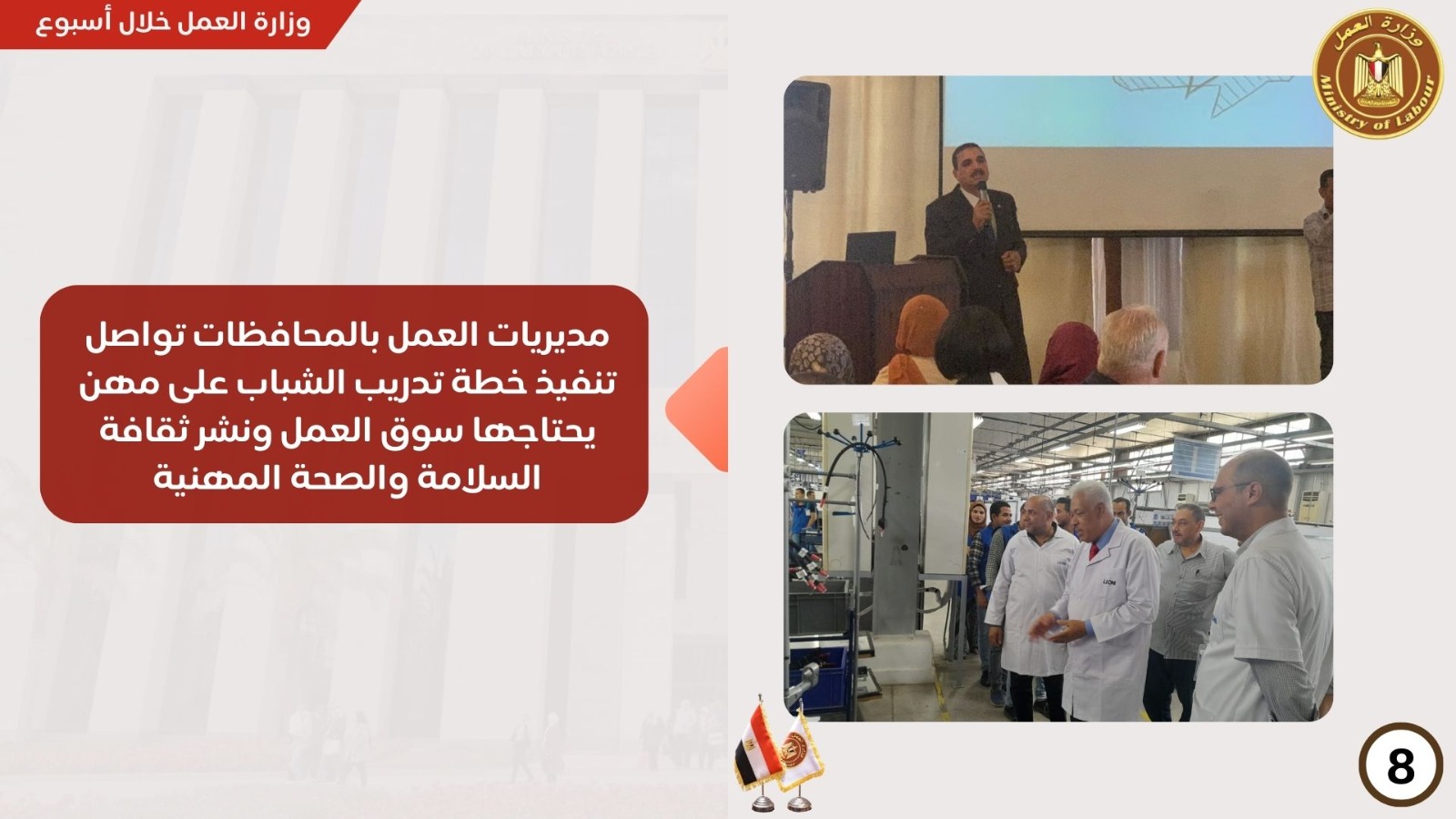 وزارة العمل خلال أسبوع

وزارة العمل
Ministry of Labour

مديريات العمل بالمحافظات تواصل تنفيذ خطة تدريب الشباب على مهن يحتاجها سوق العمل ونشر ثقافة السلامة والصحة المهنية

LEONI

8